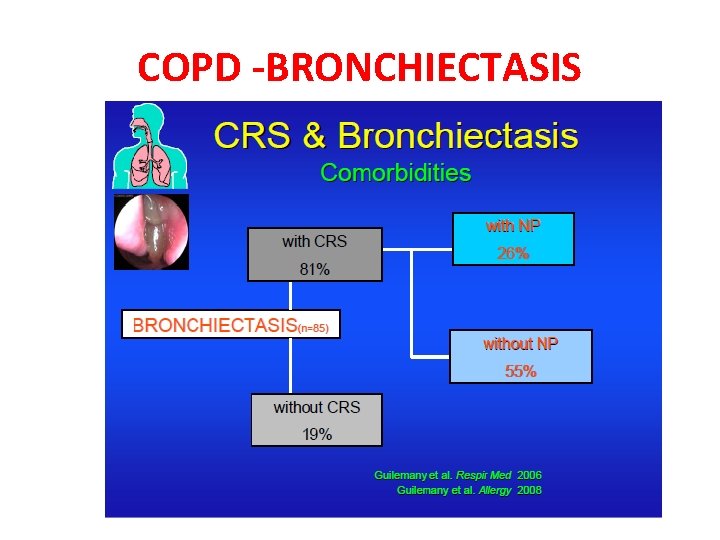 COPD -BRONCHIECTASIS

CRS & Bronchiectasis
Comorbidities

with CRS
81%

with NP
26%

BRONCHIECTASIS(n=85)

without NP
55%

without CRS
19%

Guilemany et al. Respir Med 2006
Guilemany et al. Allergy 2008